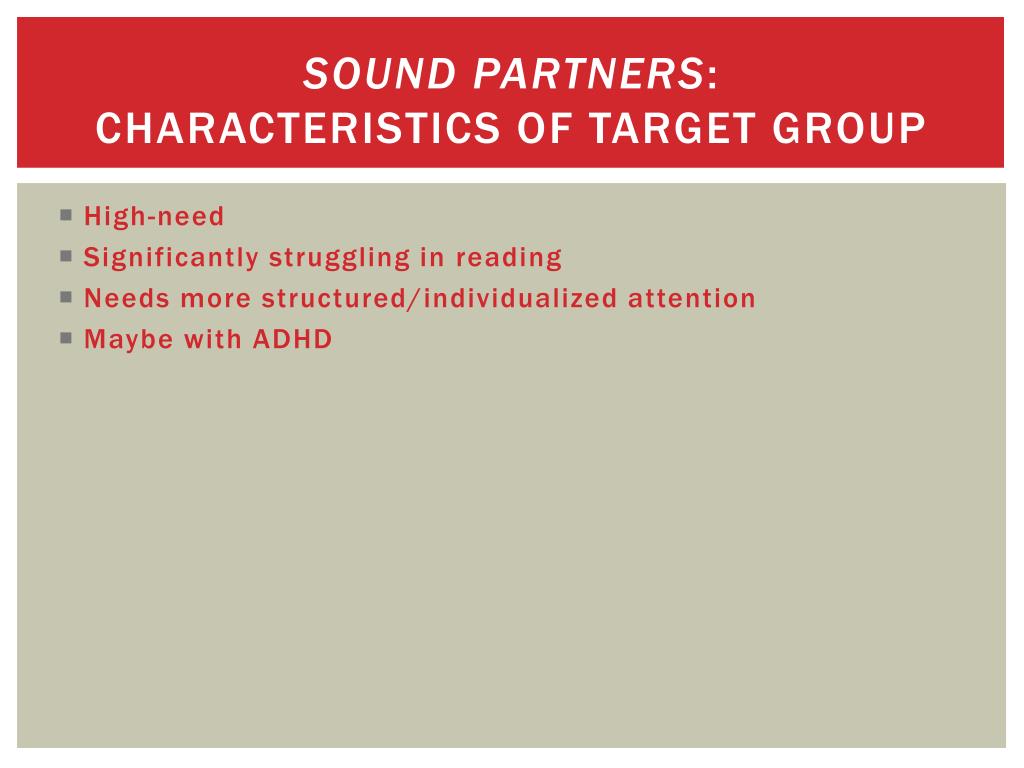 SOUND PARTNERS:
CHARACTERISTICS OF TARGET GROUP

- High-need
- Significantly struggling in reading
- Needs more structured/individualized attention
- Maybe with ADHD